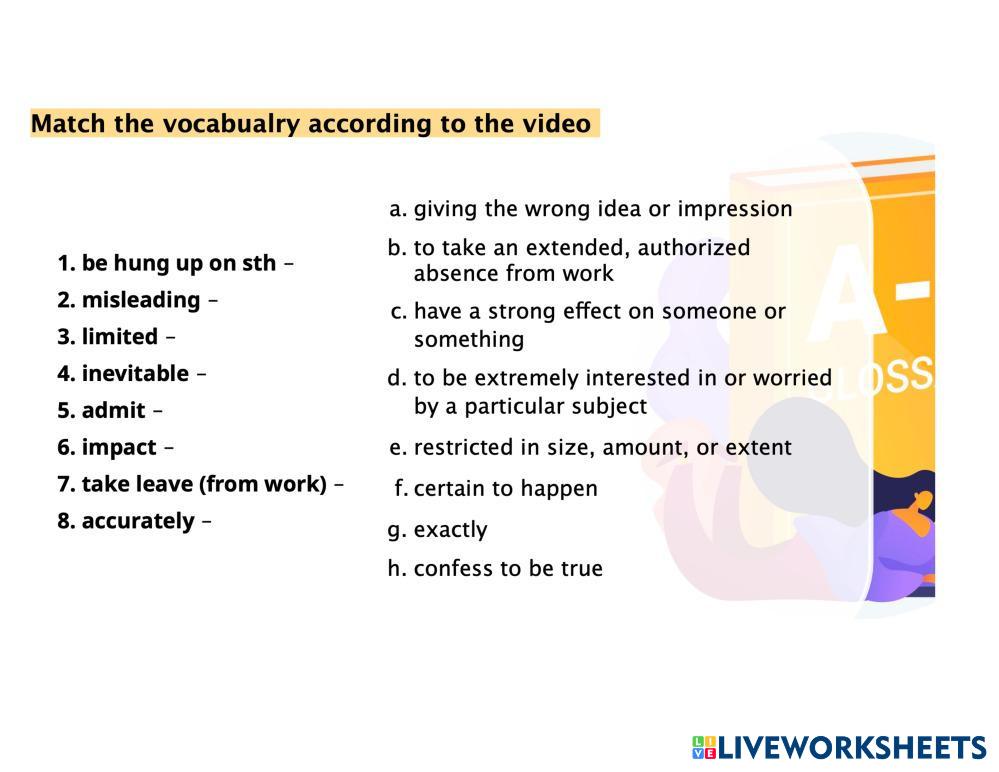 Match the vocabualry according to the video

1. be hung up on sth –
2. misleading –
3. limited –
4. inevitable –
5. admit –
6. impact –
7. take leave (from work) –
8. accurately –

a. giving the wrong idea or impression
b. to take an extended, authorized absence from work
c. have a strong effect on someone or something
d. to be extremely interested in or worried by a particular subject
e. restricted in size, amount, or extent
f. certain to happen
g. exactly
h. confess to be true

A-
LOSS

LIVEWORKSHEETS